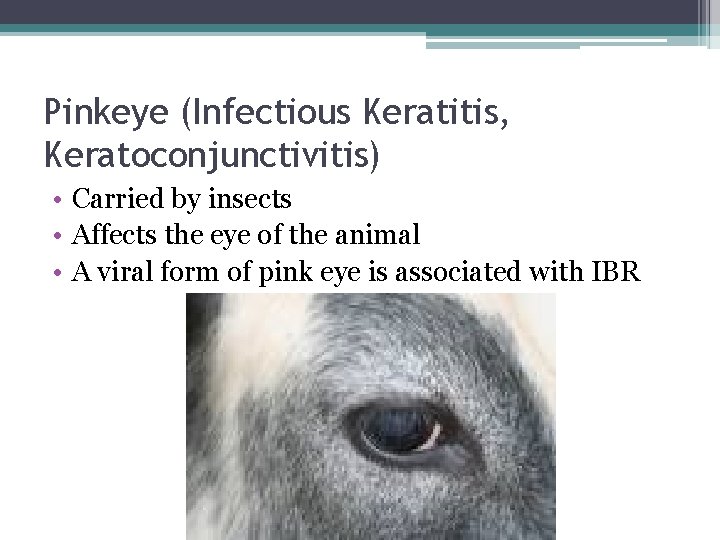 Pinkeye (Infectious Keratitis, Keratoconjunctivitis)

• Carried by insects
• Affects the eye of the animal
• A viral form of pink eye is associated with IBR